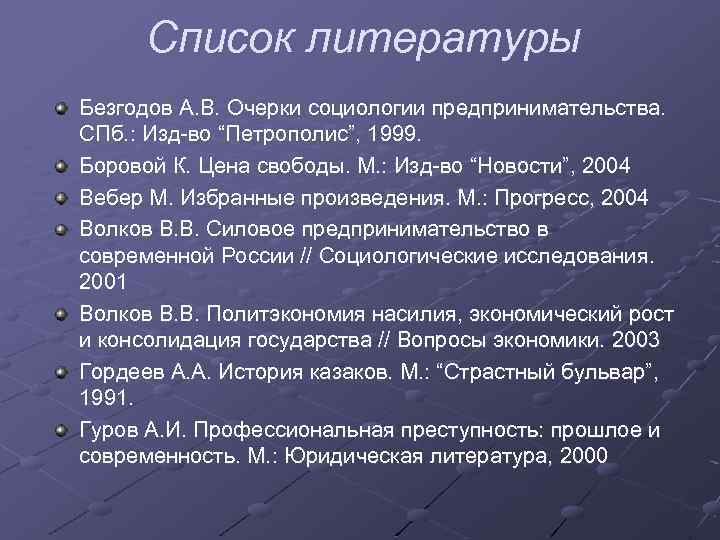 Список литературы

Безгодов А.В. Очерки социологии предпринимательства. СПб.: Изд-во “Петрополис”, 1999.

Боровой К. Цена свободы. М.: Изд-во “Новости”, 2004

Вебер М. Избранные произведения. М.: Прогресс, 2004

Волков В.В. Силовое предпринимательство в современной России // Социологические исследования. 2001

Волков В.В. Политэкономия насилия, экономический рост и консолидация государства // Вопросы экономики. 2003

Гордеев А.А. История казаков. М.: “Страстный бульвар”, 1991.

Гуров А.И. Профессиональная преступность: прошлое и современность. М.: Юридическая литература, 2000